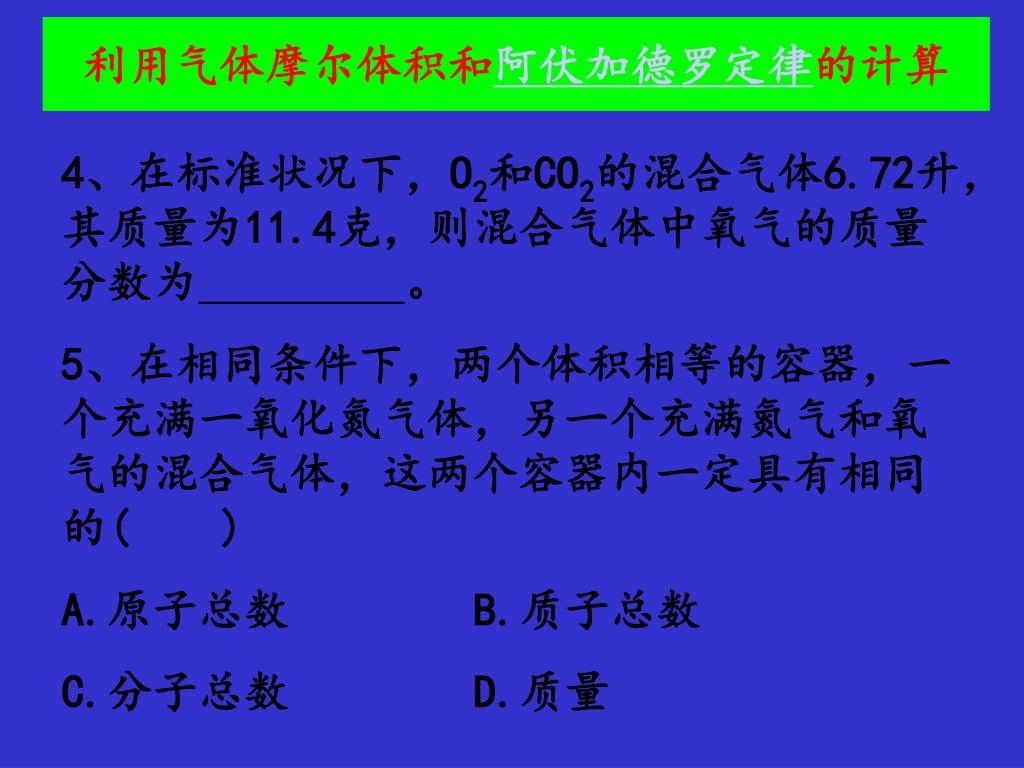 利用气体摩尔体积和阿伏加德罗定律的计算

4、在标准状况下，$O_2$和$CO_2$的混合气体6.72升，其质量为11.4克，则混合气体中氧气的质量分数为_________。

5、在相同条件下，两个体积相等的容器，一个充满一氧化氮气体，另一个充满氮气和氧气的混合气体，这两个容器内一定具有相同的(　　)

A.原子总数　　　B.质子总数

C.分子总数　　　D.质量